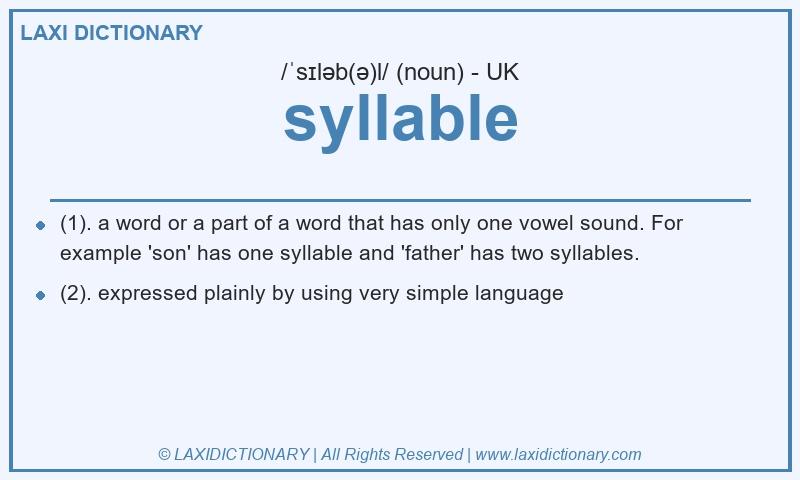 LAXI DICTIONARY

/ˈsɪləb(ə)l/ (noun) - UK

syllable

- (1). a word or a part of a word that has only one vowel sound. For example 'son' has one syllable and 'father' has two syllables.
- (2). expressed plainly by using very simple language

© LAXIDICTIONARY | All Rights Reserved | www.laxidictionary.com